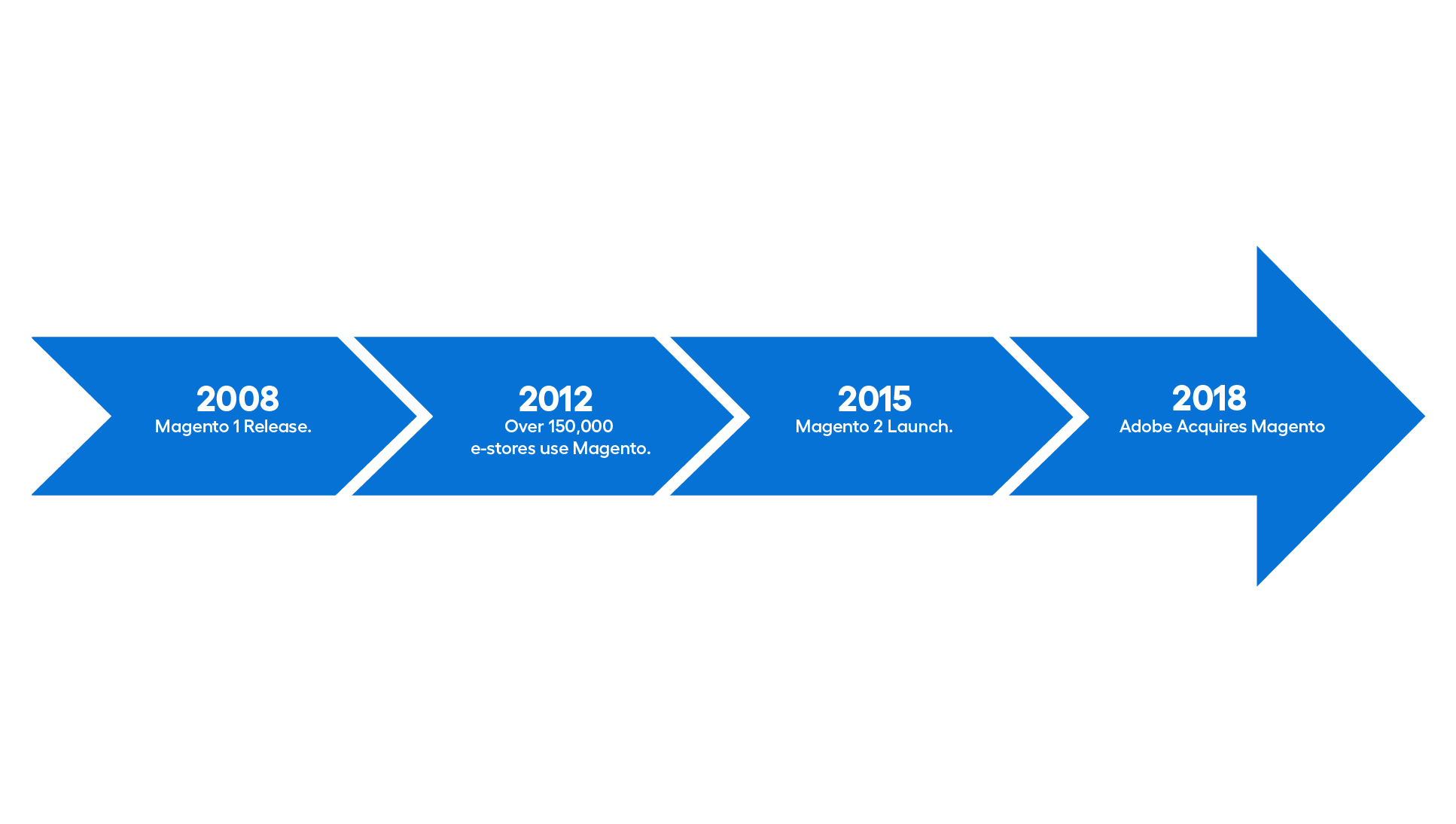 2008
Magento 1 Release.

2012
Over 150,000
e-stores use Magento.

2015
Magento 2 Launch.

2018
Adobe Acquires Magento